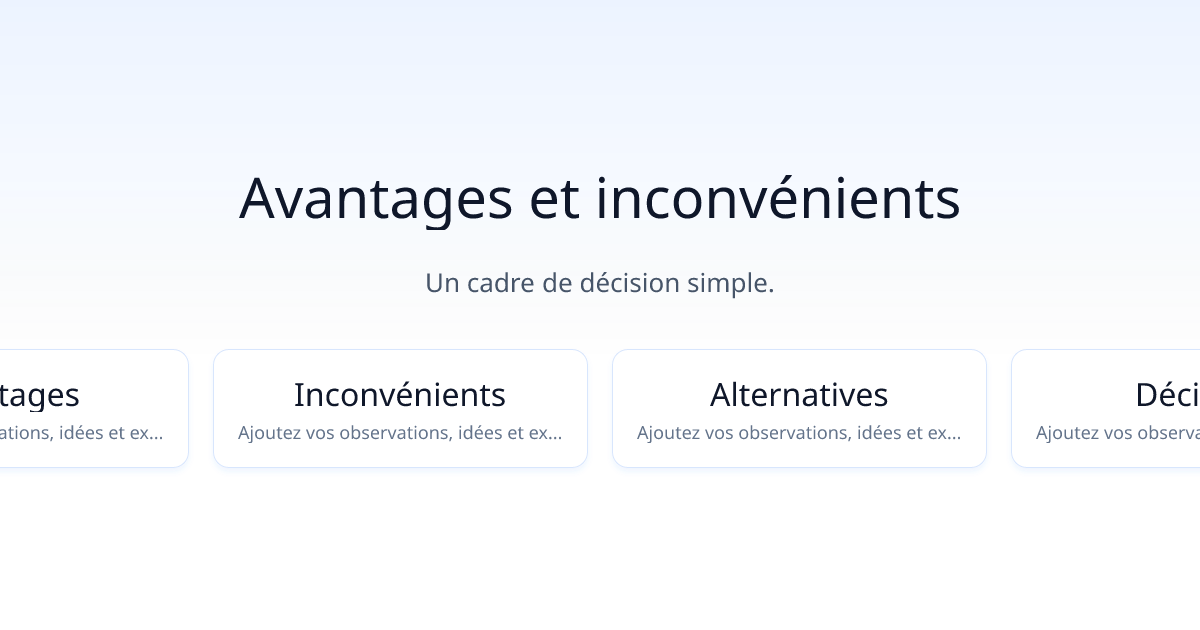 Avantages et inconvénients

Un cadre de décision simple.

tages
ations, idées et ex...

Inconvénients
Ajoutez vos observations, idées et ex...

Alternatives
Ajoutez vos observations, idées et ex...

Déci
Ajoutez vos observa